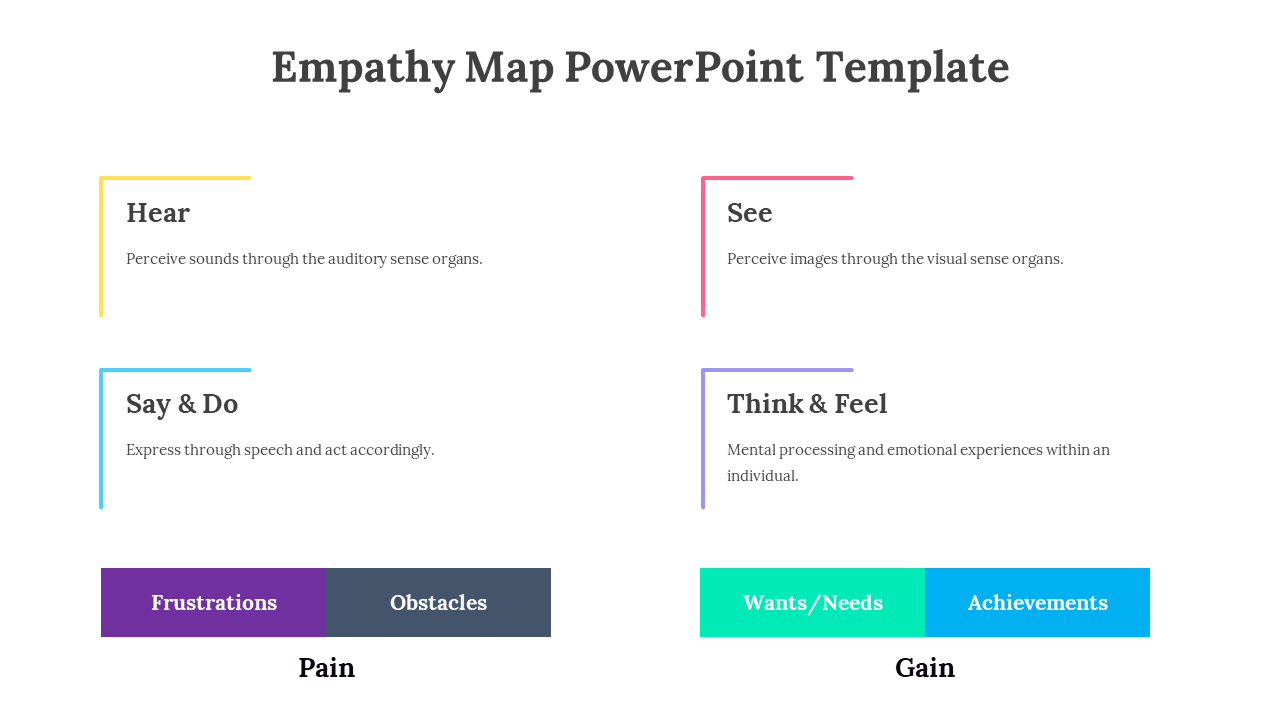 Empathy Map PowerPoint Template

Hear

Perceive sounds through the auditory sense organs.

See

Perceive images through the visual sense organs.

Say & Do

Express through speech and act accordingly.

Think & Feel

Mental processing and emotional experiences within an individual.

Frustrations

Obstacles

Pain

Wants/Needs

Achievements

Gain